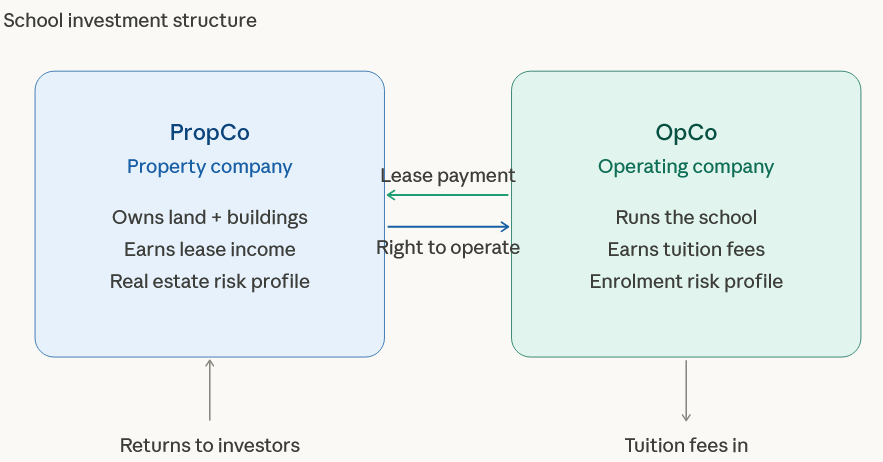 School investment structure

PropCo
Property company

Owns land + buildings
Earns lease income
Real estate risk profile

Lease payment

Right to operate

OpCo
Operating company

Runs the school
Earns tuition fees
Enrolment risk profile

Returns to investors

Tuition fees in